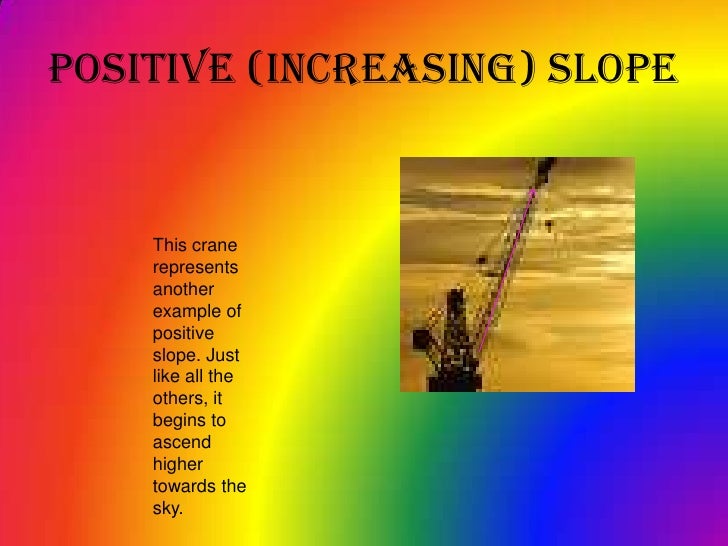 POSITIVE (INCREASING) SLOPE

This crane represents another example of positive slope. Just like all the others, it begins to ascend higher towards the sky.